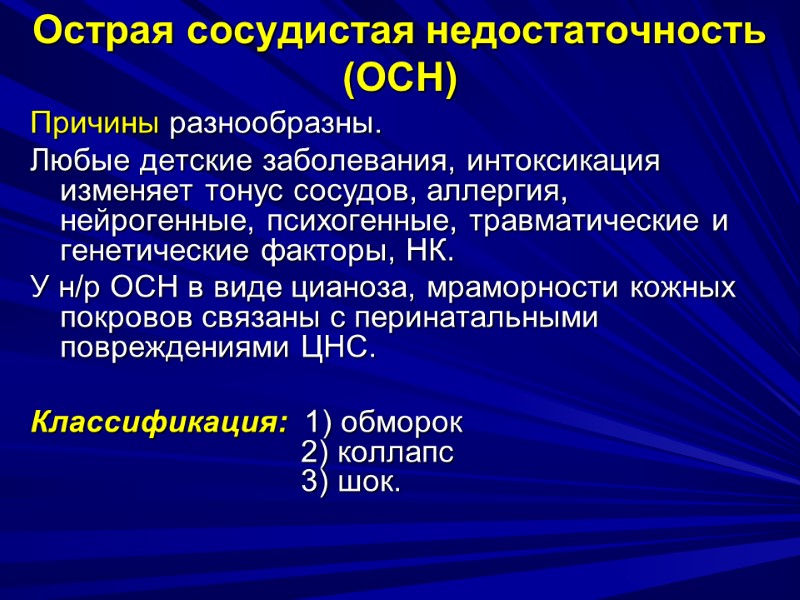 Острая сосудистая недостаточность (ОСН)

Причины разнообразны.

Любые детские заболевания, интоксикация изменяет тонус сосудов, аллергия, нейрогенные, психогенные, травматические и генетические факторы, НК.

У н/р ОСН в виде цианоза, мраморности кожных покровов связаны с перинатальными повреждениями ЦНС.

Классификация: 1) обморок
2) коллапс
3) шок.